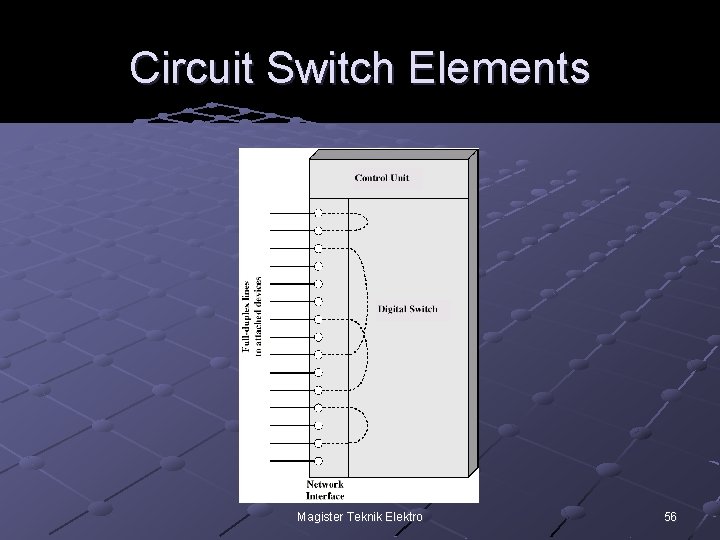 Circuit Switch Elements

Control Unit

Full-duplex lines to attached devices

Digital Switch

Network Interface

Magister Teknik Elektro

56